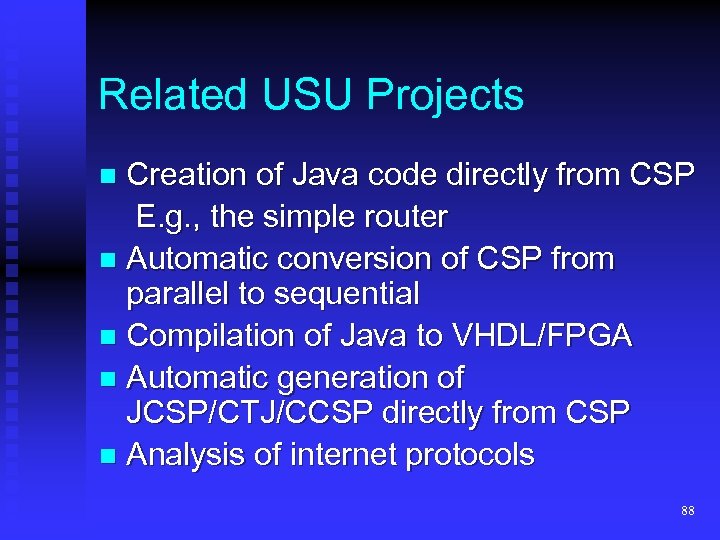 Related USU Projects

- Creation of Java code directly from CSP
  E.g., the simple router
- Automatic conversion of CSP from parallel to sequential
- Compilation of Java to VHDL/FPGA
- Automatic generation of JCSP/CTJ/CCSP directly from CSP
- Analysis of internet protocols

88